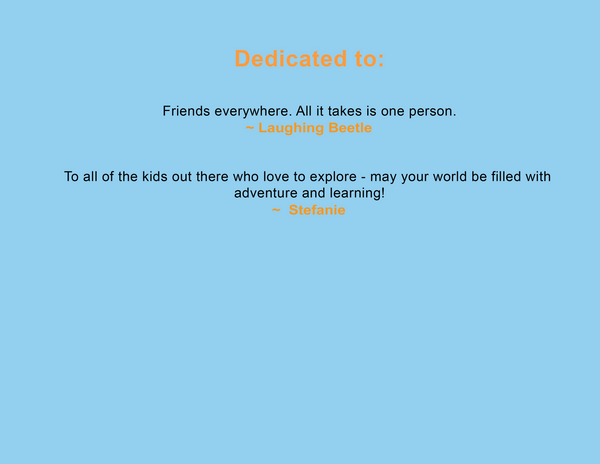 Dedicated to:

Friends everywhere. All it takes is one person.
~ Laughing Beetle

To all of the kids out there who love to explore - may your world be filled with adventure and learning!
~ Stefanie